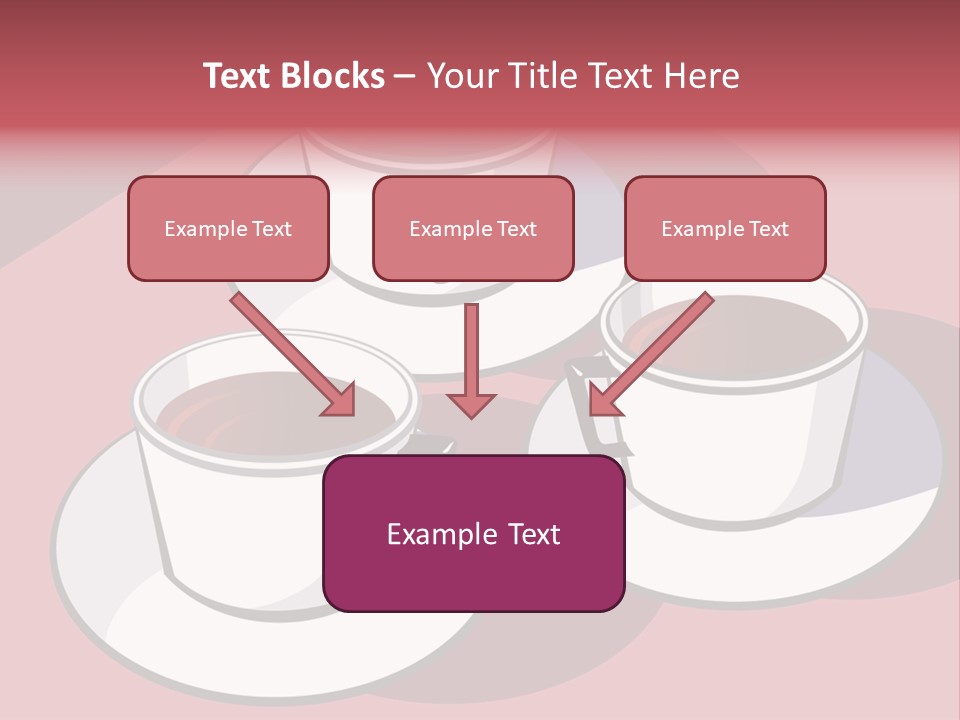 Text Blocks – Your Title Text Here

Example Text

Example Text

Example Text

Example Text